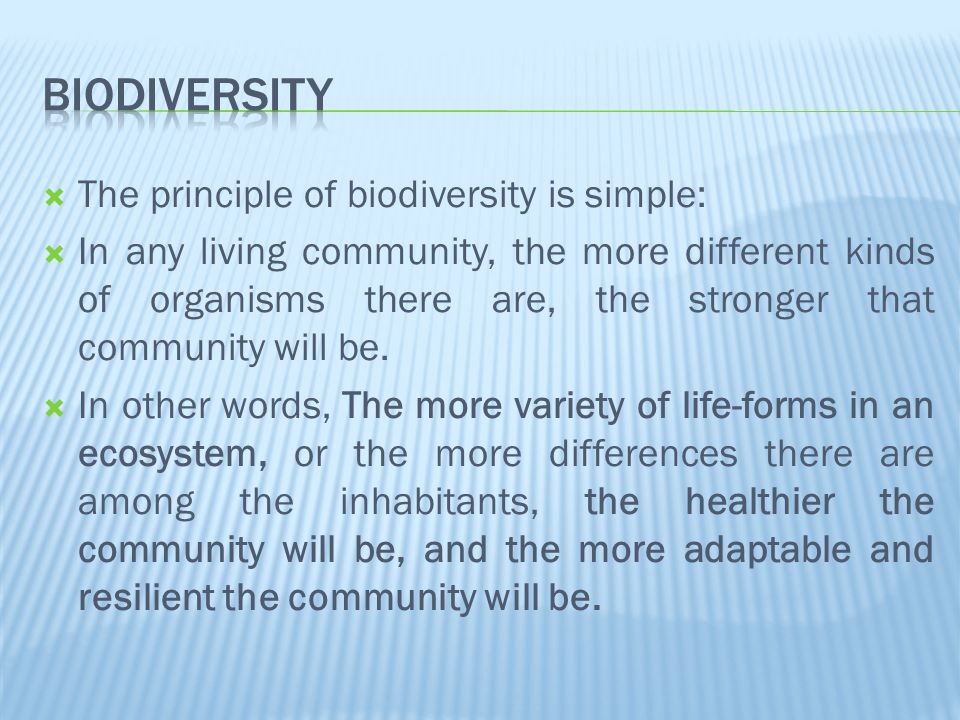 BIODIVERSITY

The principle of biodiversity is simple:

In any living community, the more different kinds of organisms there are, the stronger that community will be.

In other words, The more variety of life-forms in an ecosystem, or the more differences there are among the inhabitants, the healthier the community will be, and the more adaptable and resilient the community will be.